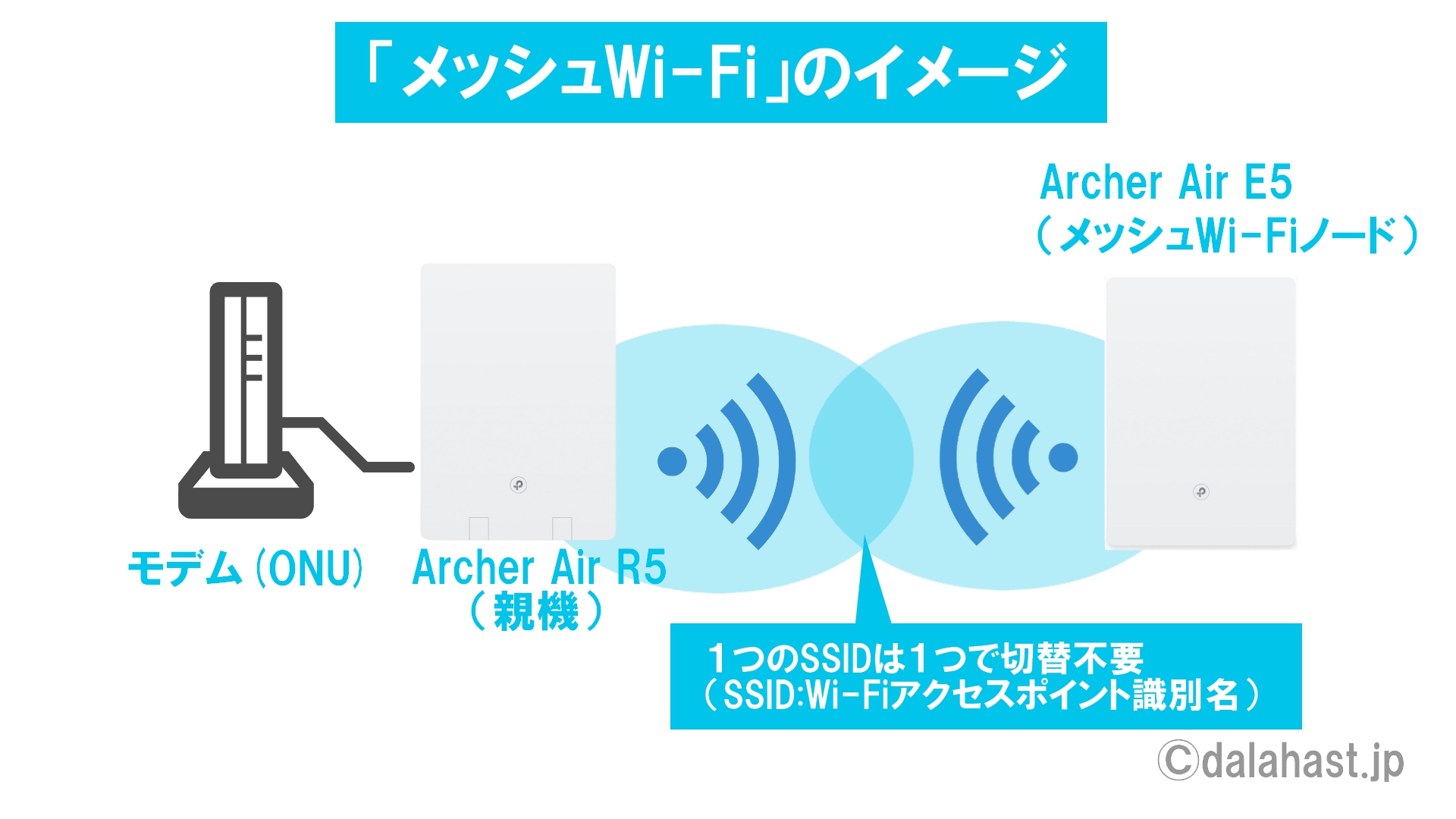 「メッシュWi-Fi」のイメージ

Archer Air E5
（メッシュWi-Fiノード）

モデム（ONU）

Archer Air R5
（親機）

１つのSSIDは１つで切替不要
（SSID:Wi-Fiアクセスポイント識別名）

©dalahast.jp